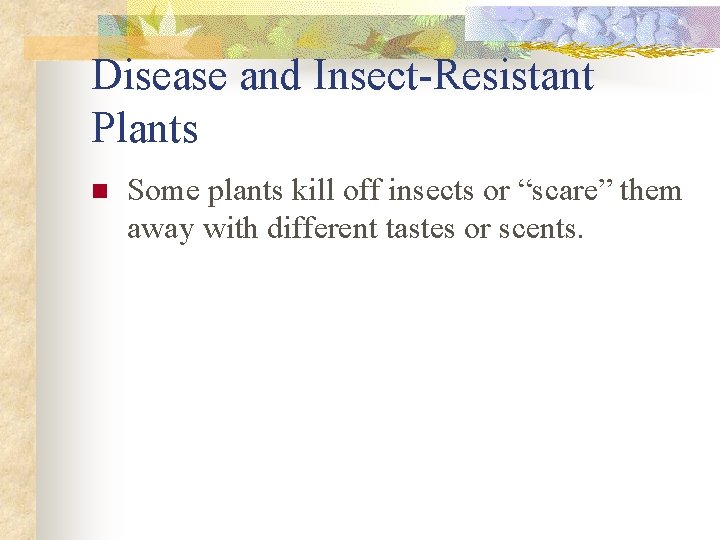 Disease and Insect-Resistant Plants

Some plants kill off insects or “scare” them away with different tastes or scents.